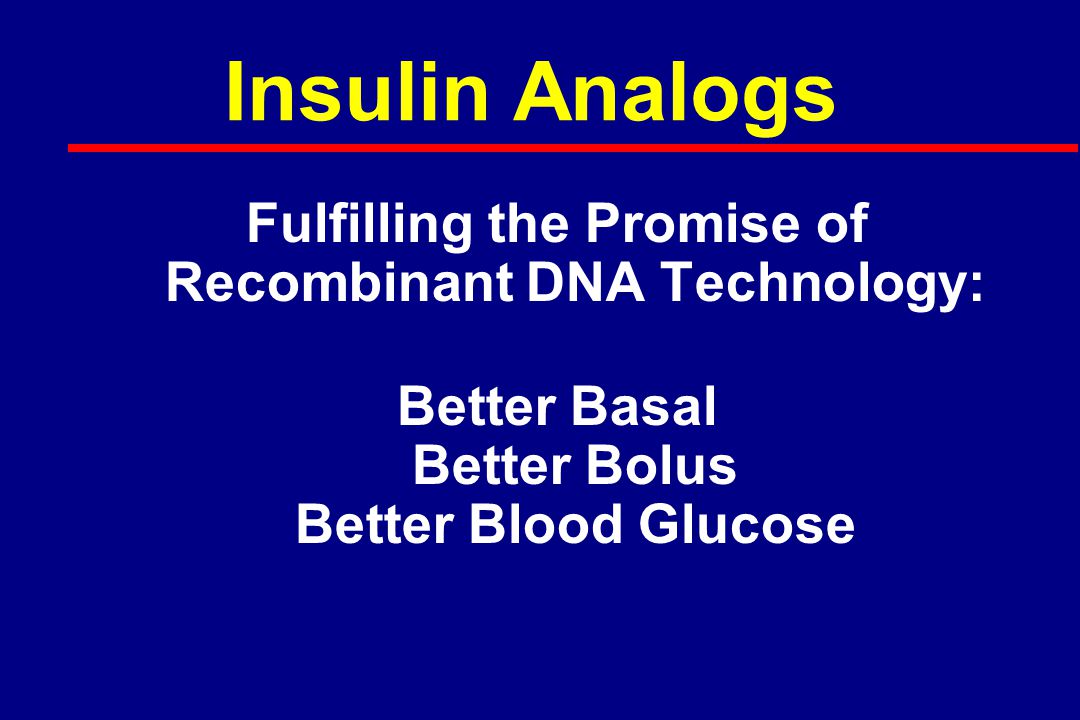 Insulin Analogs

Fulfilling the Promise of Recombinant DNA Technology:

Better Basal
Better Bolus
Better Blood Glucose